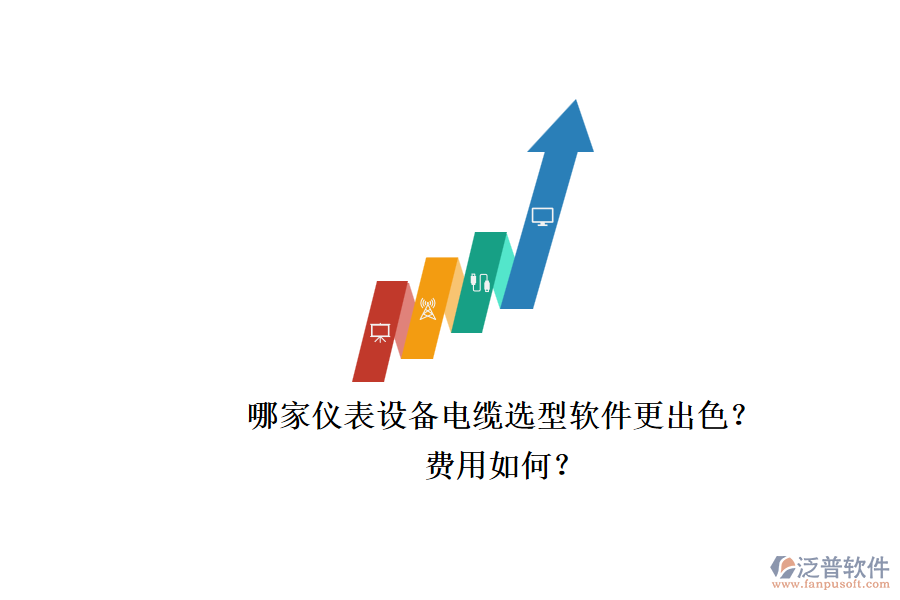 哪家仪表设备电缆选型软件更出色？
费用如何？

泛普软件
www.fanpusoft.com